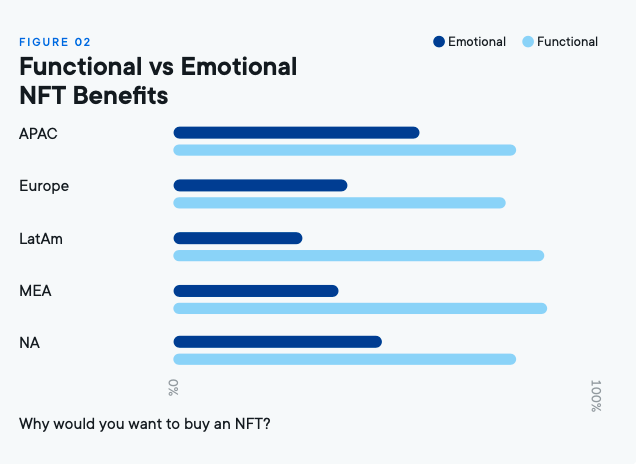 FIGURE 02

Functional vs Emotional NFT Benefits

Emotional Functional

APAC

Europe

LatAm

MEA

NA

0%

100%

Why would you want to buy an NFT?